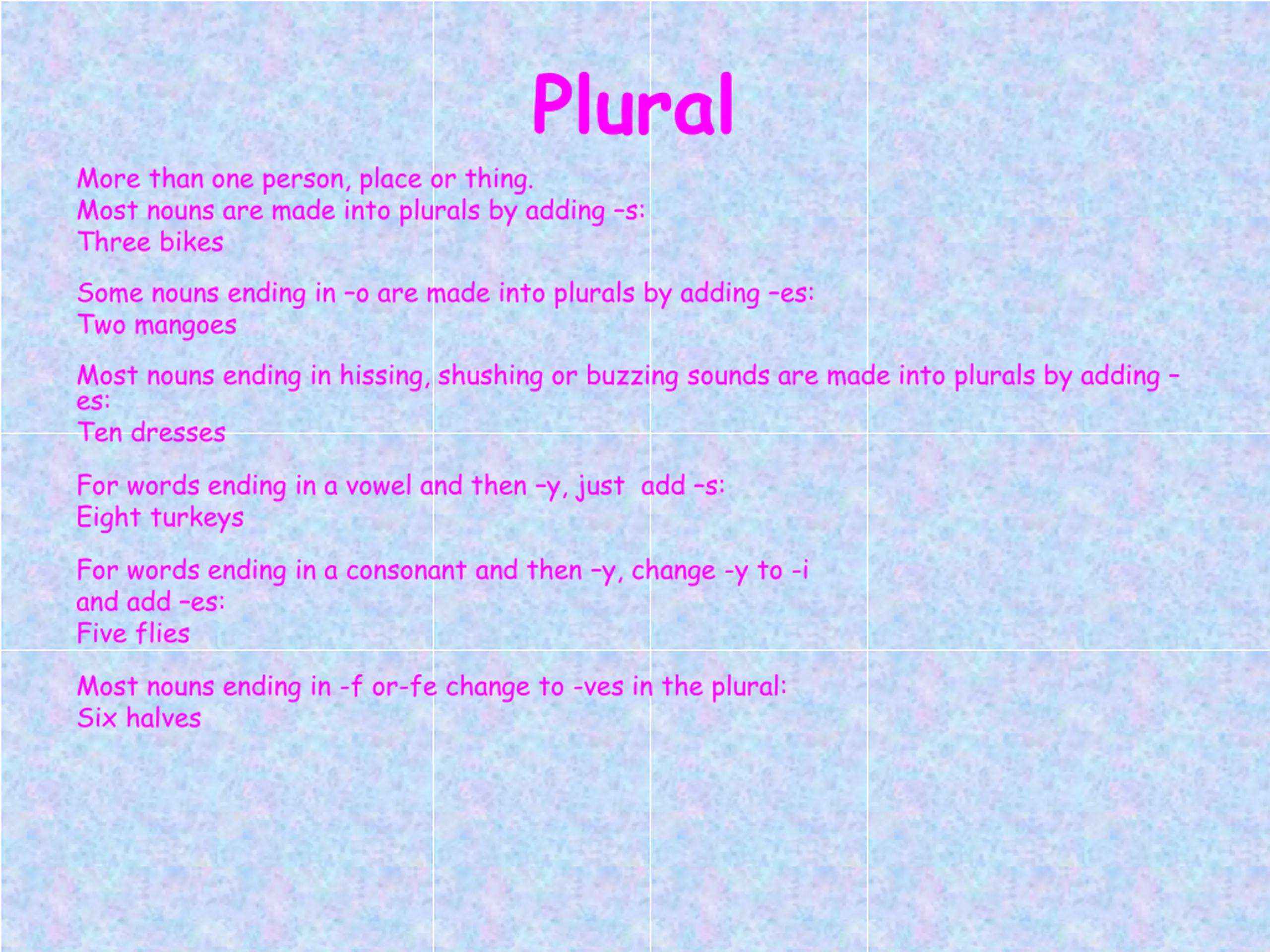 Plural

More than one person, place or thing.
Most nouns are made into plurals by adding –s:
Three bikes

Some nouns ending in –o are made into plurals by adding –es:
Two mangoes

Most nouns ending in hissing, shushing or buzzing sounds are made into plurals by adding –es:
Ten dresses

For words ending in a vowel and then –y, just add –s:
Eight turkeys

For words ending in a consonant and then –y, change -y to -i and add –es:
Five flies

Most nouns ending in -f or-fe change to -ves in the plural:
Six halves